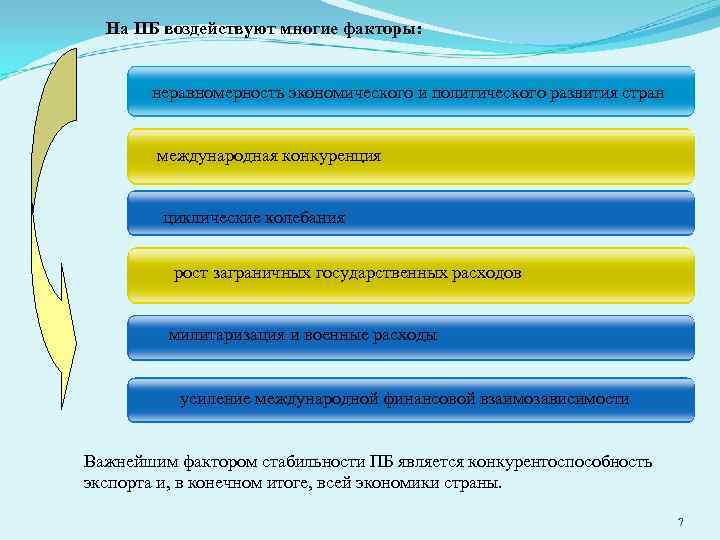 На ПБ воздействуют многие факторы:

неравномерность экономического и политического развития стран

международная конкуренция

циклические колебания

рост заграничных государственных расходов

милитаризация и военные расходы

усиление международной финансовой взаимозависимости

Важнейшим фактором стабильности ПБ является конкурентоспособность экспорта и, в конечном итоге, всей экономики страны.

7